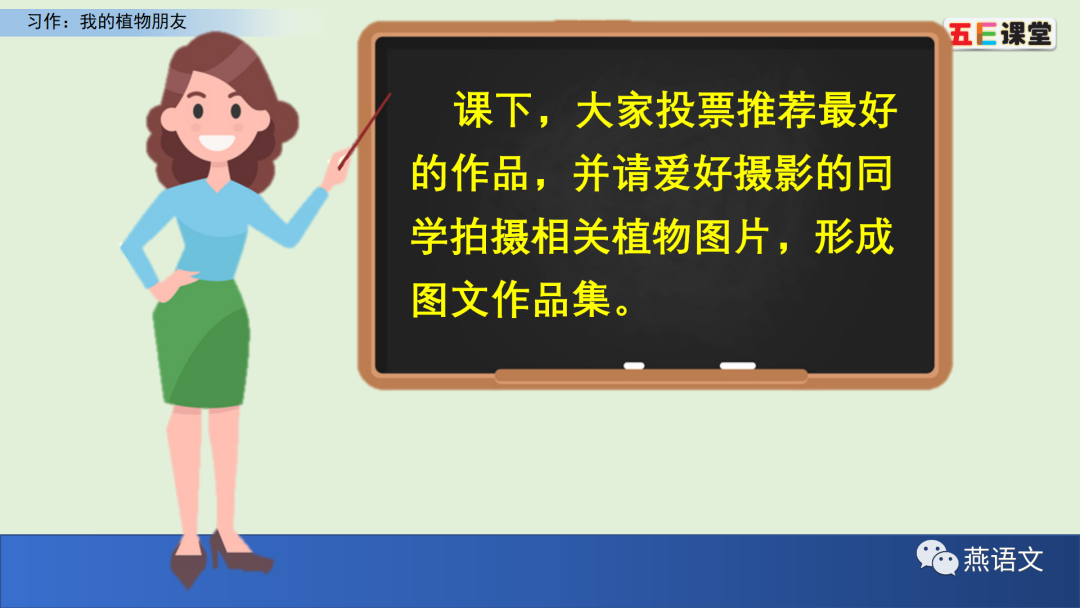 习作：我的植物朋友

五E课堂

课下，大家投票推荐最好的作品，并请爱好摄影的同学拍摄相关植物图片，形成图文作品集。

燕语文